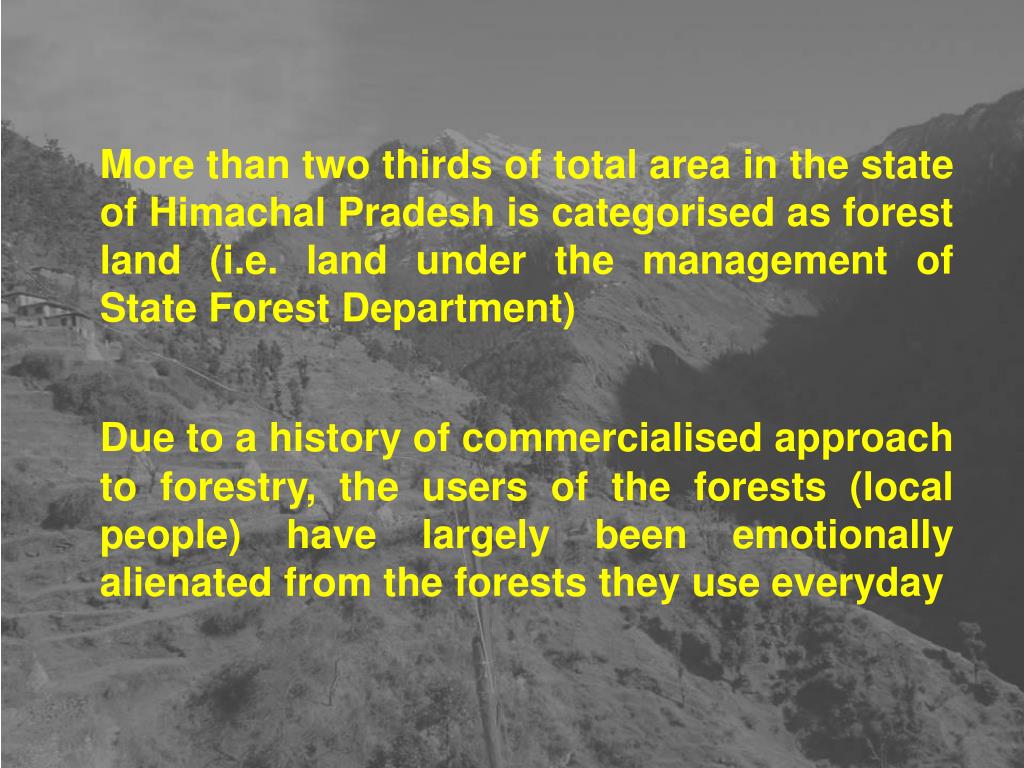 More than two thirds of total area in the state of Himachal Pradesh is categorised as forest land (i.e. land under the management of State Forest Department)

Due to a history of commercialised approach to forestry, the users of the forests (local people) have largely been emotionally alienated from the forests they use everyday